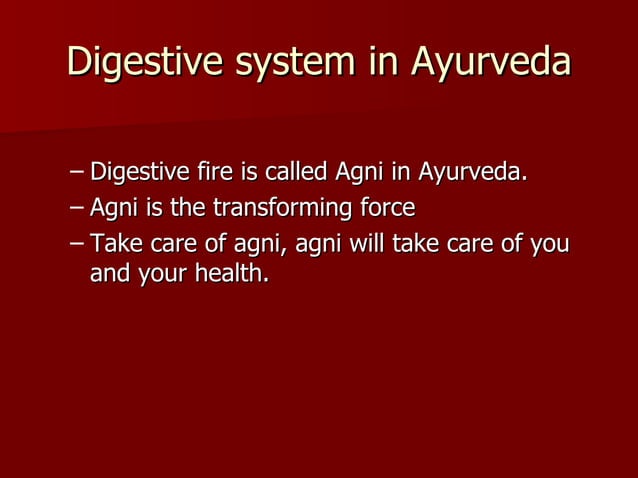 Digestive system in Ayurveda

– Digestive fire is called Agni in Ayurveda.
– Agni is the transforming force
– Take care of agni, agni will take care of you and your health.